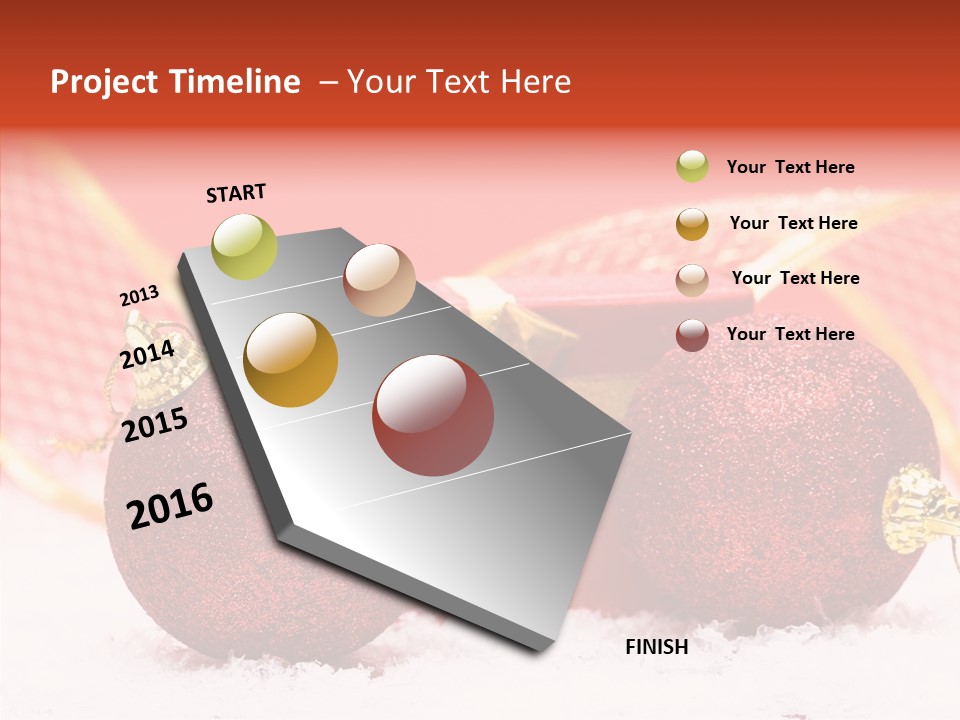 Project Timeline – Your Text Here

START

2013

2014

2015

2016

FINISH

Your Text Here

Your Text Here

Your Text Here

Your Text Here